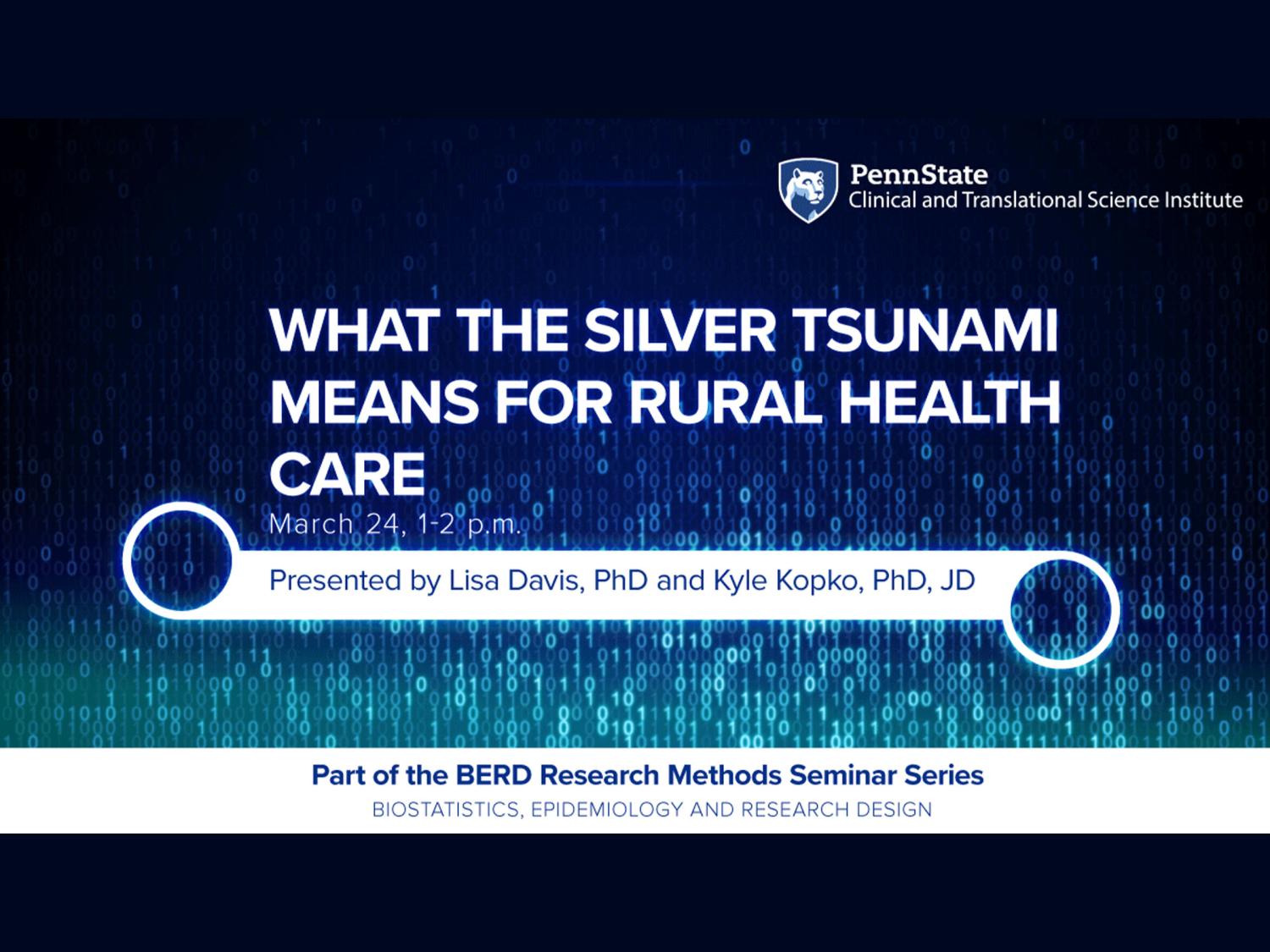 PennState
Clinical and Translational Science Institute

WHAT THE SILVER TSUNAMI MEANS FOR RURAL HEALTH CARE

March 24, 1-2 p.m.

Presented by Lisa Davis, PhD and Kyle Kopko, PhD, JD

Part of the BERD Research Methods Seminar Series
BIOSTATISTICS, EPIDEMIOLOGY AND RESEARCH DESIGN